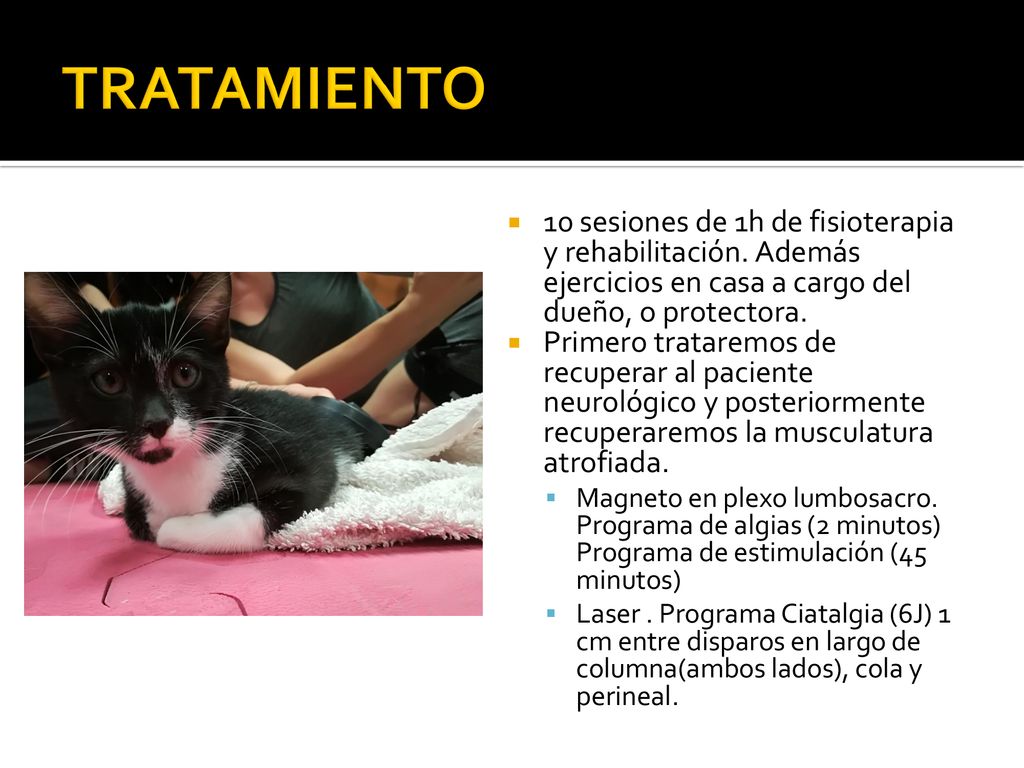 TRATAMIENTO

10 sesiones de 1h de fisioterapia y rehabilitación. Además ejercicios en casa a cargo del dueño, o protectora.

Primero trataremos de recuperar al paciente neurológico y posteriormente recuperaremos la musculatura atrofiada.

Magneto en plexo lumbosacro. Programa de algias (2 minutos) Programa de estimulación (45 minutos)

Laser . Programa Ciatalgia (6J) 1 cm entre disparos en largo de columna(ambos lados), cola y perineal.